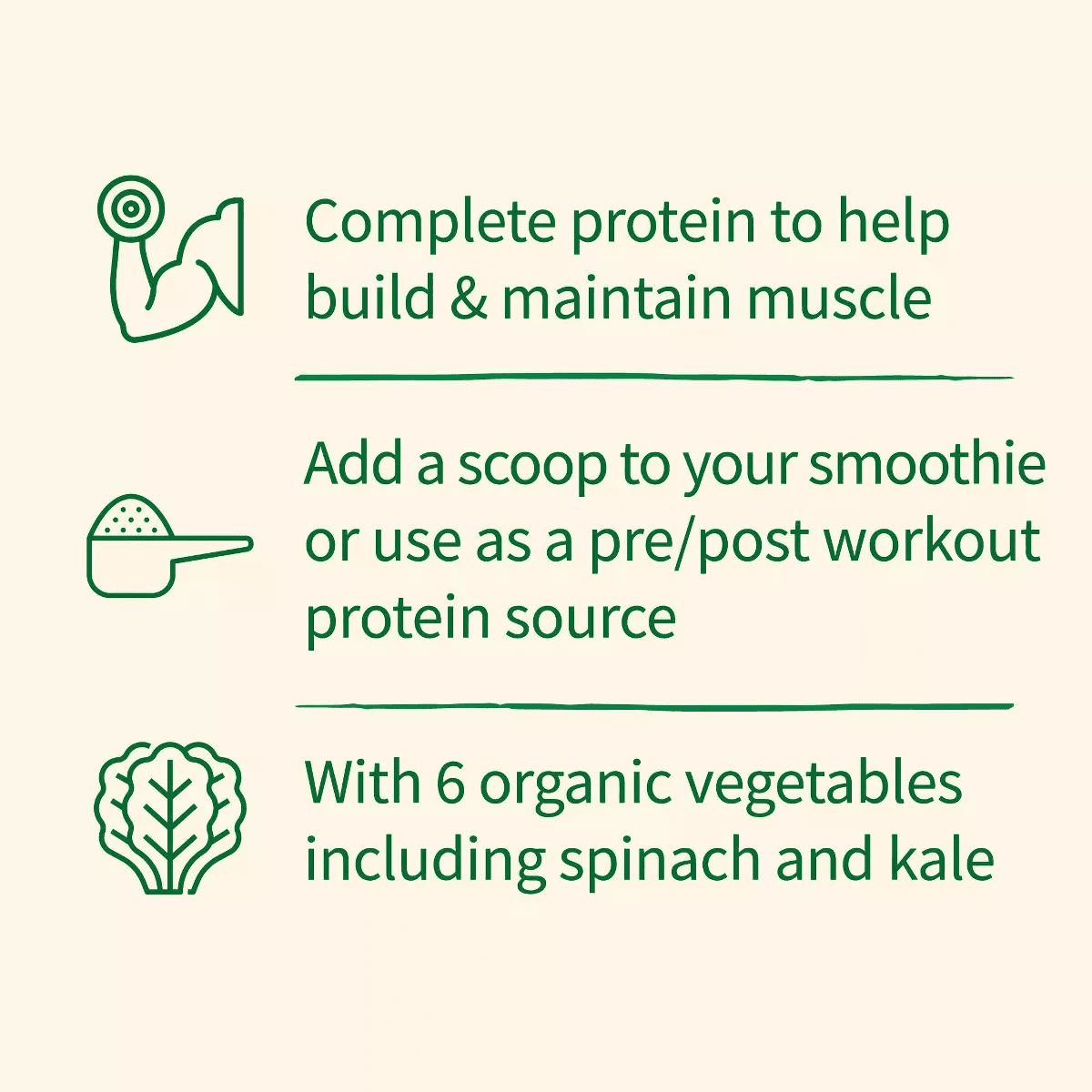 Complete protein to help build & maintain muscle

Add a scoop to your smoothie or use as a pre/post workout protein source

With 6 organic vegetables including spinach and kale